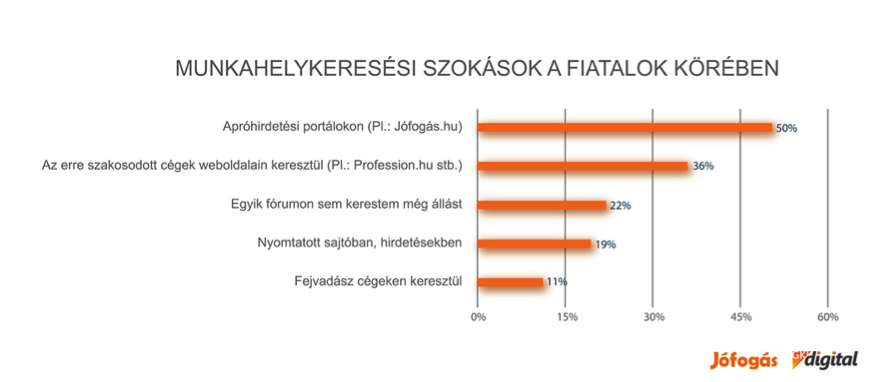 MUNKAHELYKERESÉSI SZOKÁSOK A FIATALOK KÖRÉBEN

Apróhirdetési portálokon (Pl.: Jófogás.hu) 50%

Az erre szakosodott cégek weboldalain keresztül (Pl.: Profession.hu stb.) 36%

Egyik fórumon sem kerestem még állást 22%

Nyomtatott sajtóban, hirdetésekben 19%

Fejvadász cégeken keresztül 11%

0% 15% 30% 45% 60%

Jófogás GKI digital